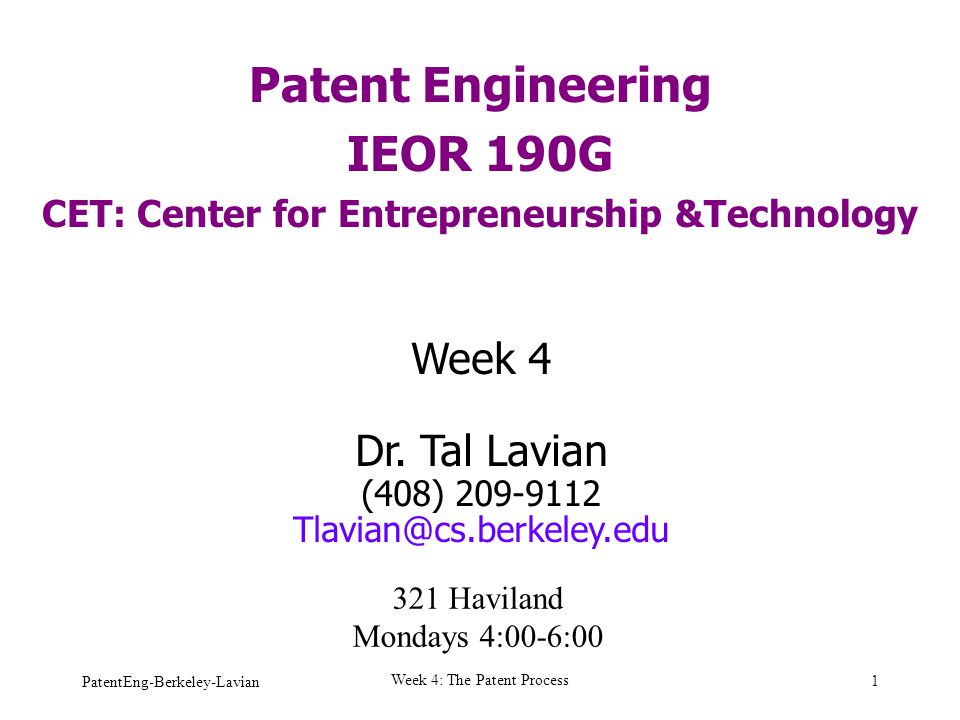 Patent Engineering
IEOR 190G
CET: Center for Entrepreneurship &Technology

Week 4

Dr. Tal Lavian
(408) 209-9112
Tlavian@cs.berkeley.edu

321 Haviland
Mondays 4:00-6:00

PatentEng-Berkeley-Lavian

Week 4: The Patent Process

1